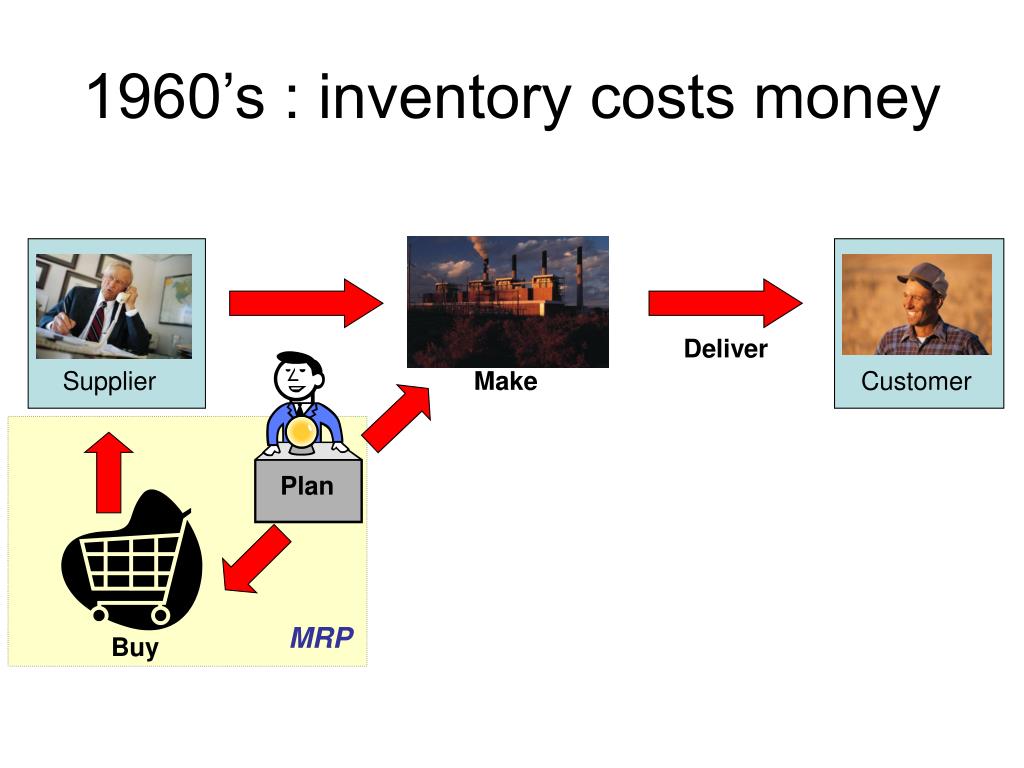 1960’s : inventory costs money

Supplier

Make

Deliver

Customer

Plan

Buy

MRP